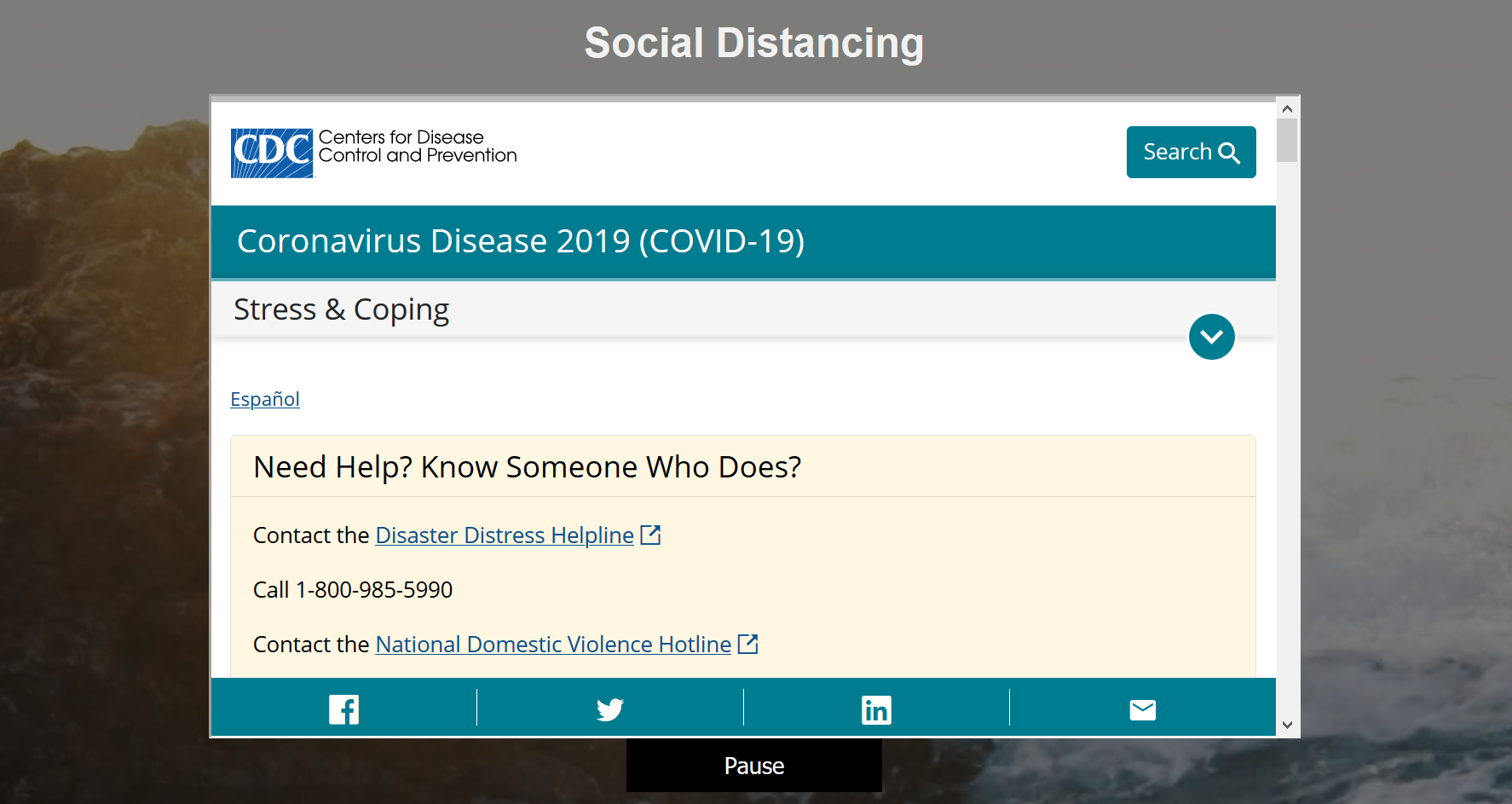 Social Distancing

CDC Centers for Disease Control and Prevention

Search

Coronavirus Disease 2019 (COVID-19)

Stress & Coping

Español

Need Help? Know Someone Who Does?

Contact the Disaster Distress Helpline

Call 1-800-985-5990

Contact the National Domestic Violence Hotline

Pause